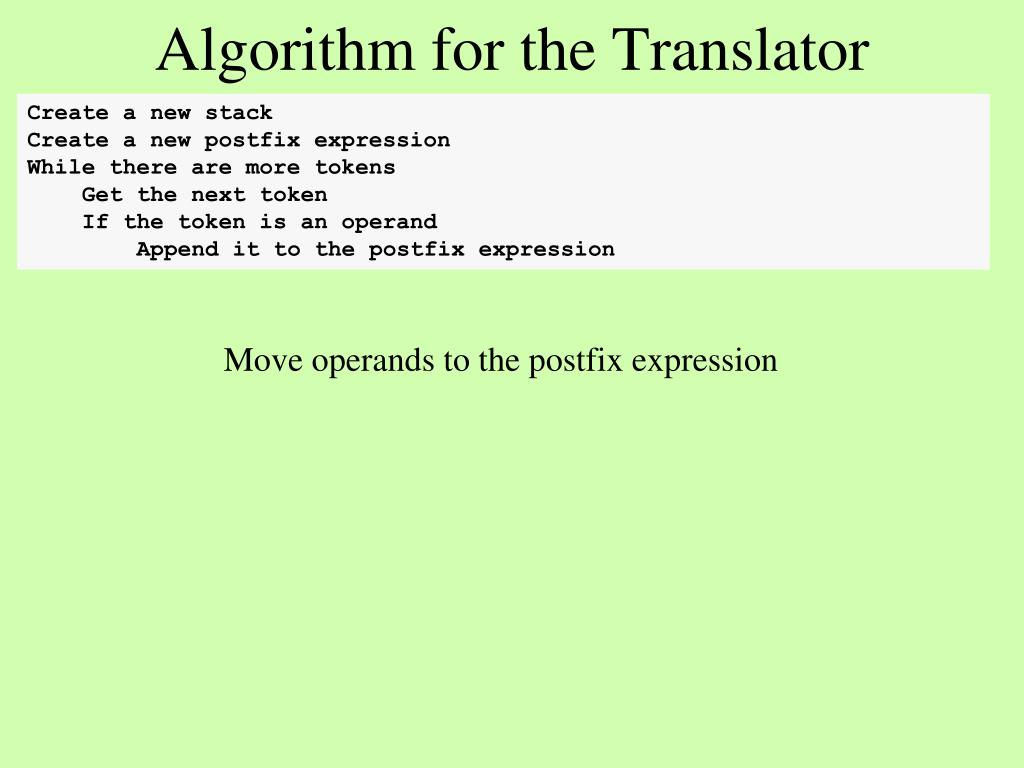 Algorithm for the Translator

Create a new stack
Create a new postfix expression
While there are more tokens
    Get the next token
    If the token is an operand
        Append it to the postfix expression

Move operands to the postfix expression